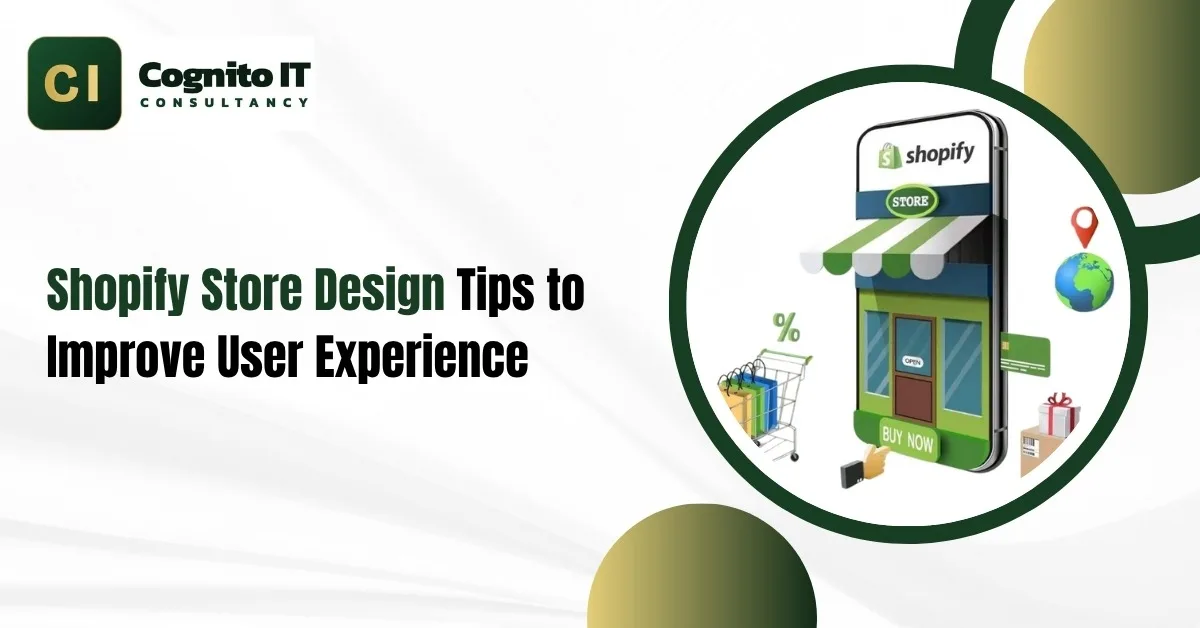 CI
Cognito IT
CONSULTANCY

Shopify Store Design Tips to Improve User Experience

shopify
STORE
%
OPEN
BUY NOW